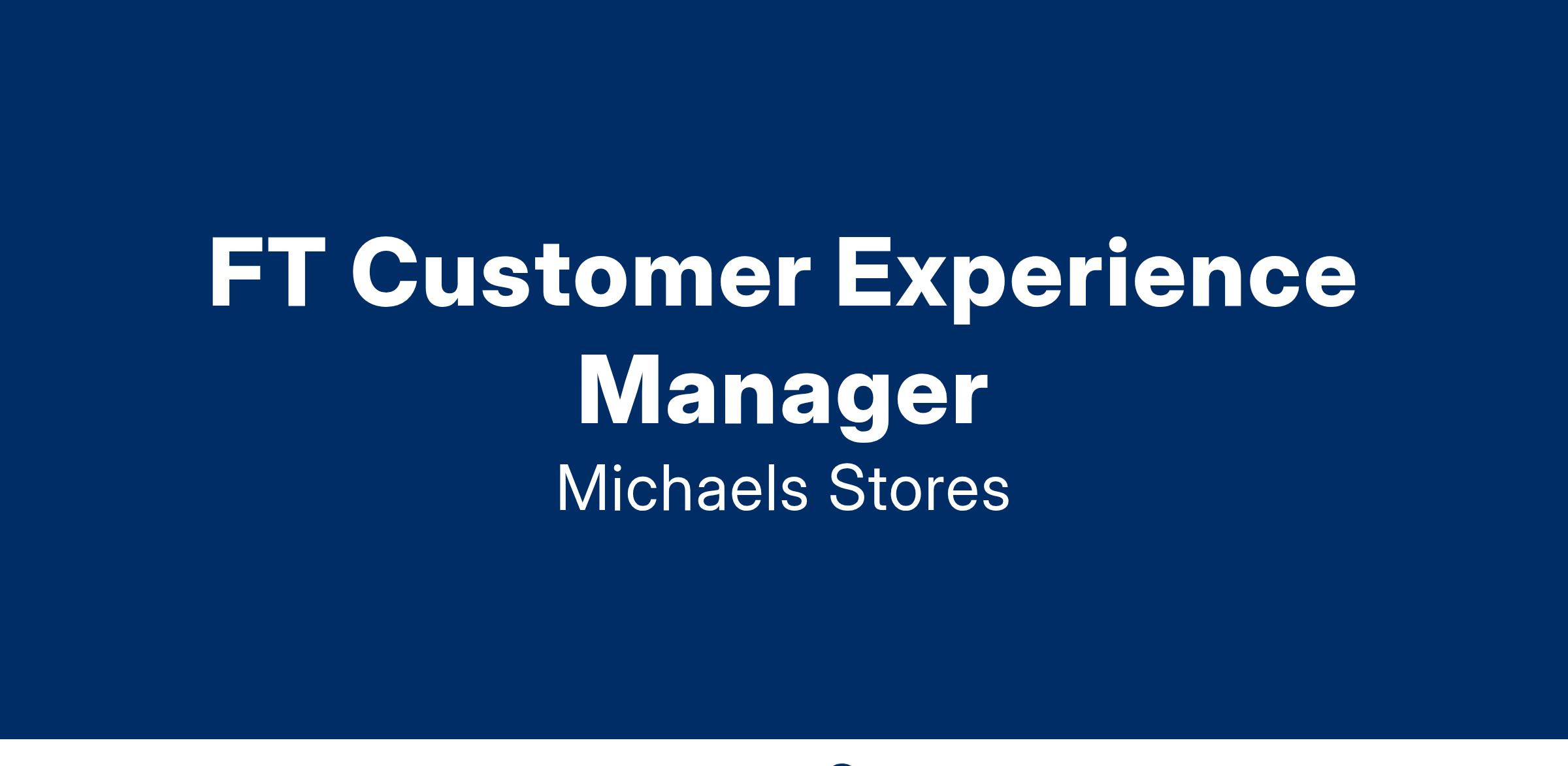 FT Customer Experience Manager

Michaels Stores